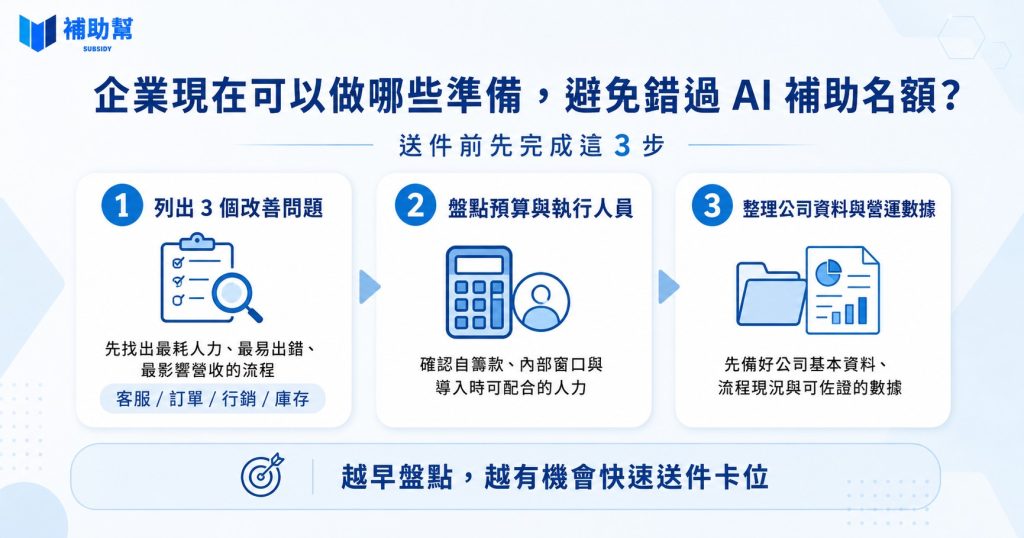 補助幫
SUBSIDY

企業現在可以做哪些準備，避免錯過 AI 補助名額？

送件前先完成這 3 步

1 列出 3 個改善問題

先找出最耗人力、最易出錯、最影響營收的流程

客服 / 訂單 / 行銷 / 庫存

2 盤點預算與執行人員

確認自籌款、內部窗口與導入時可配合的人力

3 整理公司資料與營運數據

先備好公司基本資料、流程現況與可佐證的數據

越早盤點，越有機會快速送件卡位